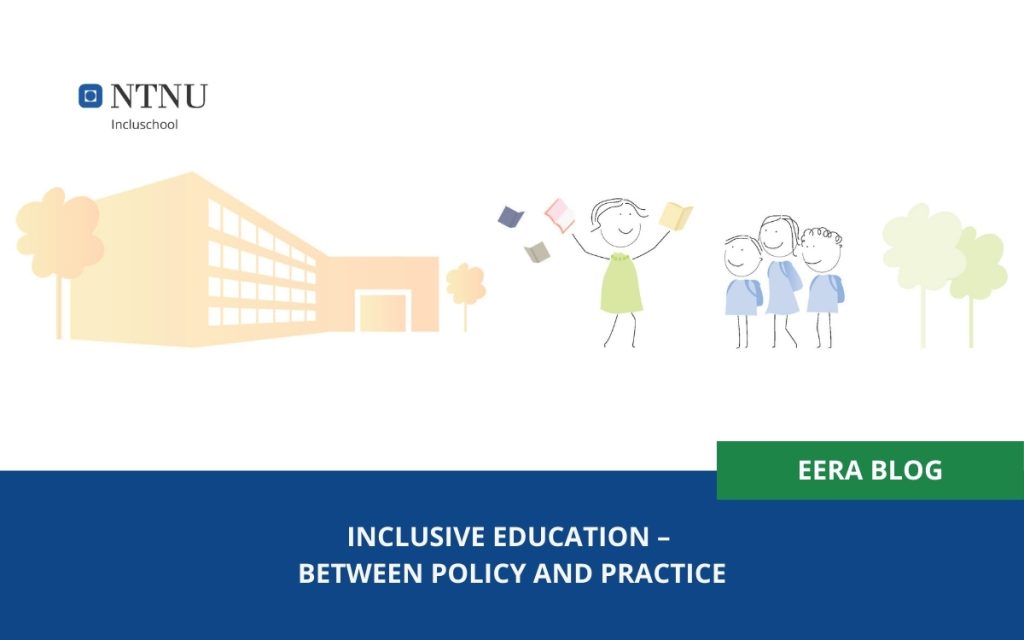 NTNU
Incluschool

EERA BLOG

INCLUSIVE EDUCATION –
BETWEEN POLICY AND PRACTICE